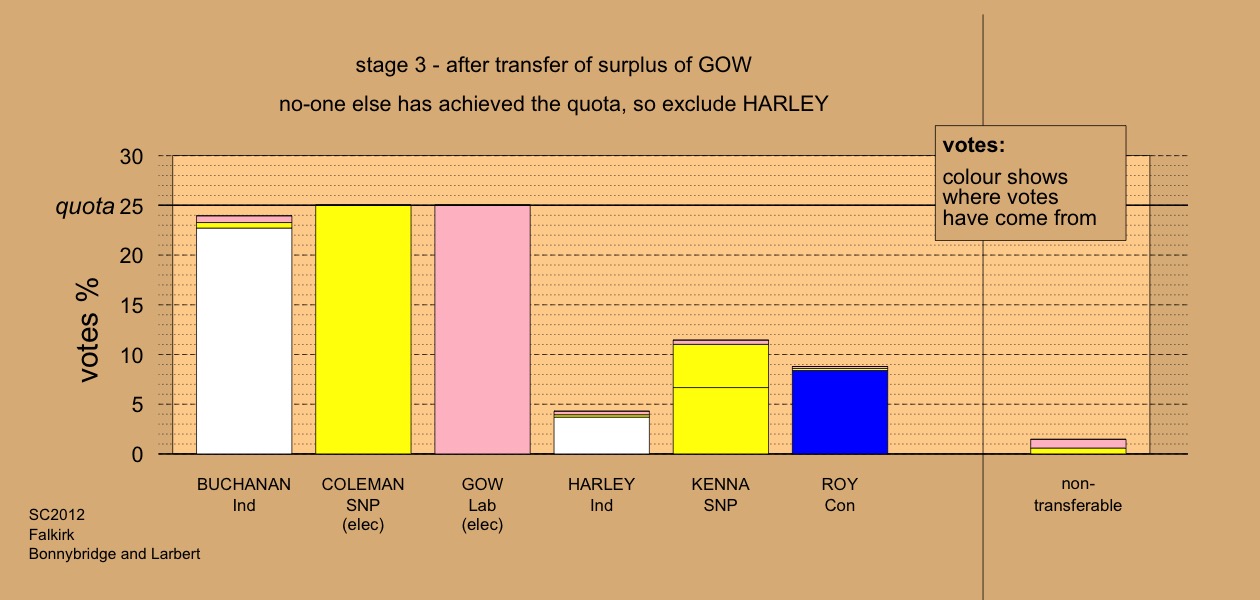 stage 3 - after transfer of surplus of GOW

no-one else has achieved the quota, so exclude HARLEY

votes:
colour shows where votes have come from

votes %

30
quota 25
20
15
10
5
0

BUCHANAN
Ind

COLEMAN
SNP
(elec)

GOW
Lab
(elec)

HARLEY
Ind

KENNA
SNP

ROY
Con

non-transferable

SC2012
Falkirk
Bonnybridge and Larbert